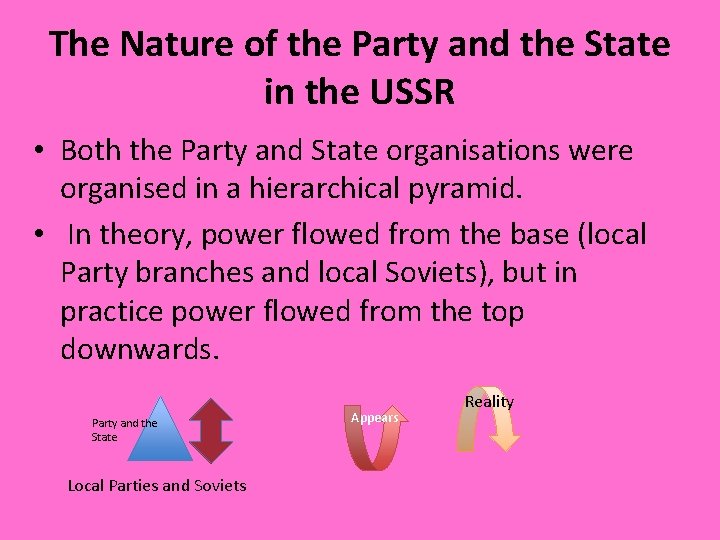 The Nature of the Party and the State in the USSR

• Both the Party and State organisations were organised in a hierarchical pyramid.

• In theory, power flowed from the base (local Party branches and local Soviets), but in practice power flowed from the top downwards.

Party and the State

Local Parties and Soviets

Appears

Reality